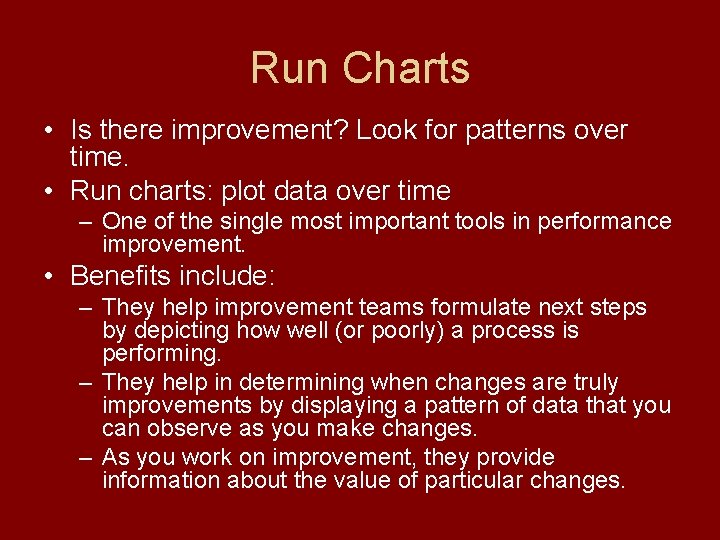 Run Charts

• Is there improvement? Look for patterns over time.

• Run charts: plot data over time
  – One of the single most important tools in performance improvement.

• Benefits include:
  – They help improvement teams formulate next steps by depicting how well (or poorly) a process is performing.
  – They help in determining when changes are truly improvements by displaying a pattern of data that you can observe as you make changes.
  – As you work on improvement, they provide information about the value of particular changes.